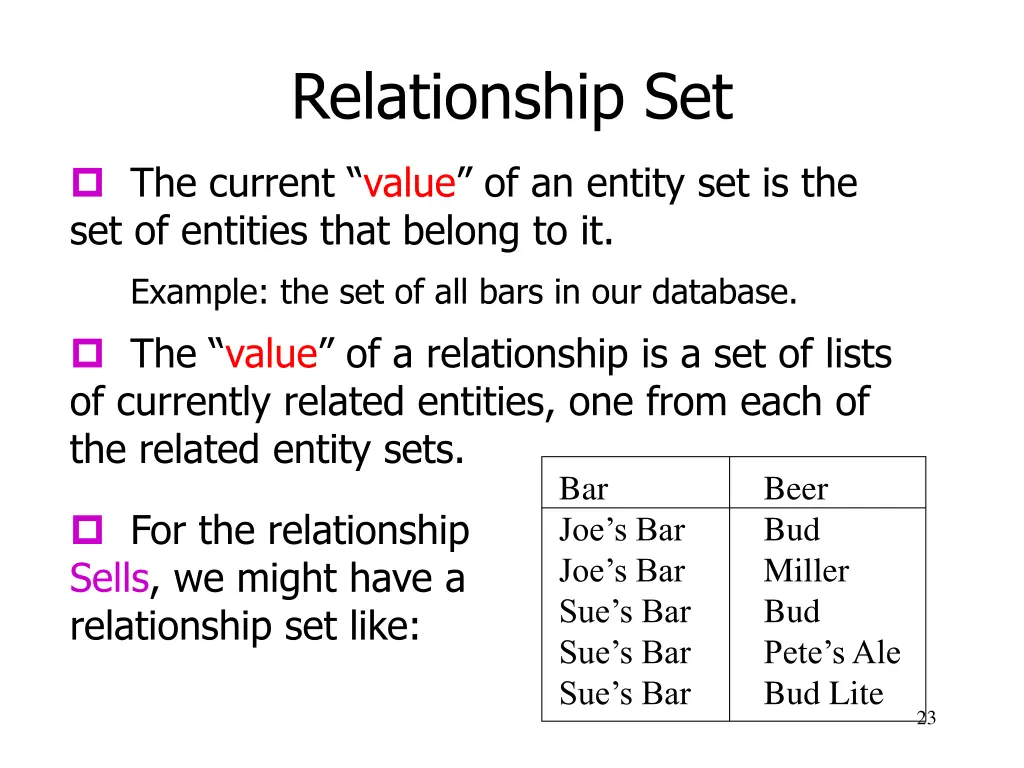 Relationship Set

The current “value” of an entity set is the set of entities that belong to it.

Example: the set of all bars in our database.

The “value” of a relationship is a set of lists of currently related entities, one from each of the related entity sets.

For the relationship Sells, we might have a relationship set like:

| Bar | Beer |
|---|---|
| Joe’s Bar | Bud |
| Joe’s Bar | Miller |
| Sue’s Bar | Bud |
| Sue’s Bar | Pete’s Ale |
| Sue’s Bar | Bud Lite |

23